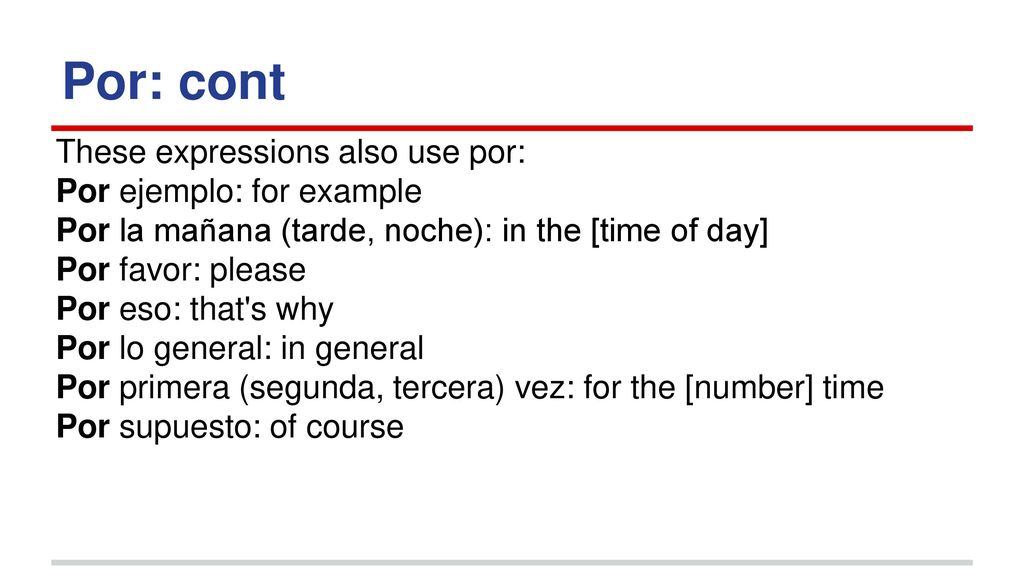 Por: cont

These expressions also use por:
Por ejemplo: for example
Por la mañana (tarde, noche): in the [time of day]
Por favor: please
Por eso: that's why
Por lo general: in general
Por primera (segunda, tercera) vez: for the [number] time
Por supuesto: of course